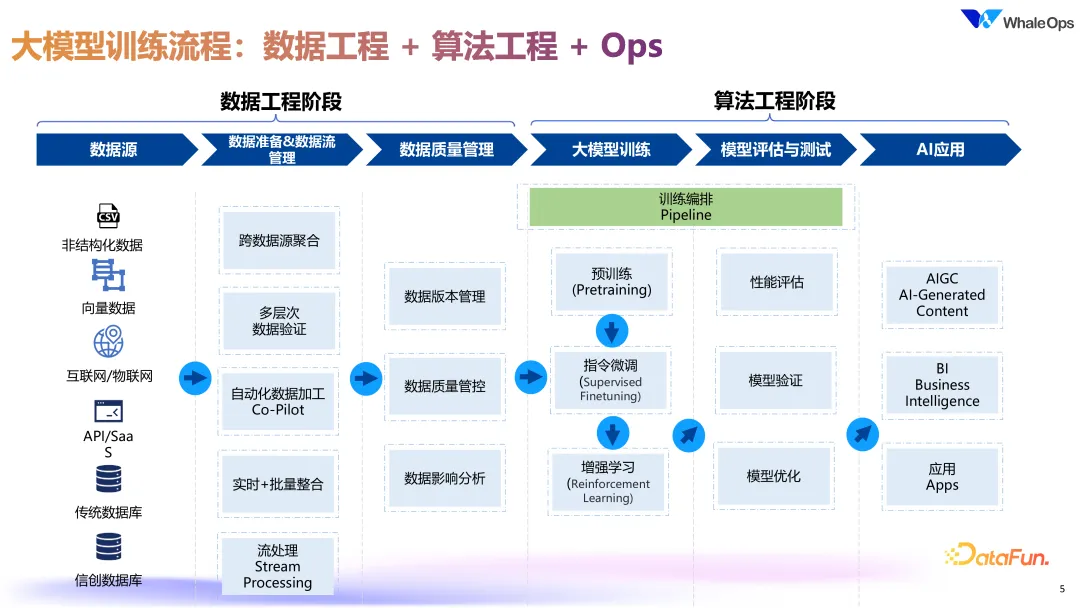 WhaleOps

大模型训练流程：数据工程 + 算法工程 + Ops

数据工程阶段

算法工程阶段

数据源

数据准备&数据流管理

数据质量管理

大模型训练

模型评估与测试

AI应用

CSV
非结构化数据

向量数据

互联网/物联网

API/SaaS

传统数据库

信创数据库

跨数据源聚合

多层次数据验证

自动化数据加工 Co-Pilot

实时+批量整合

流处理 Stream Processing

数据版本管理

数据质量管控

数据影响分析

训练编排 Pipeline

预训练 (Pretraining)

指令微调 (Supervised Finetuning)

增强学习 (Reinforcement Learning)

性能评估

模型验证

模型优化

AIGC AI-Generated Content

BI Business Intelligence

应用 Apps

DataFun.

5